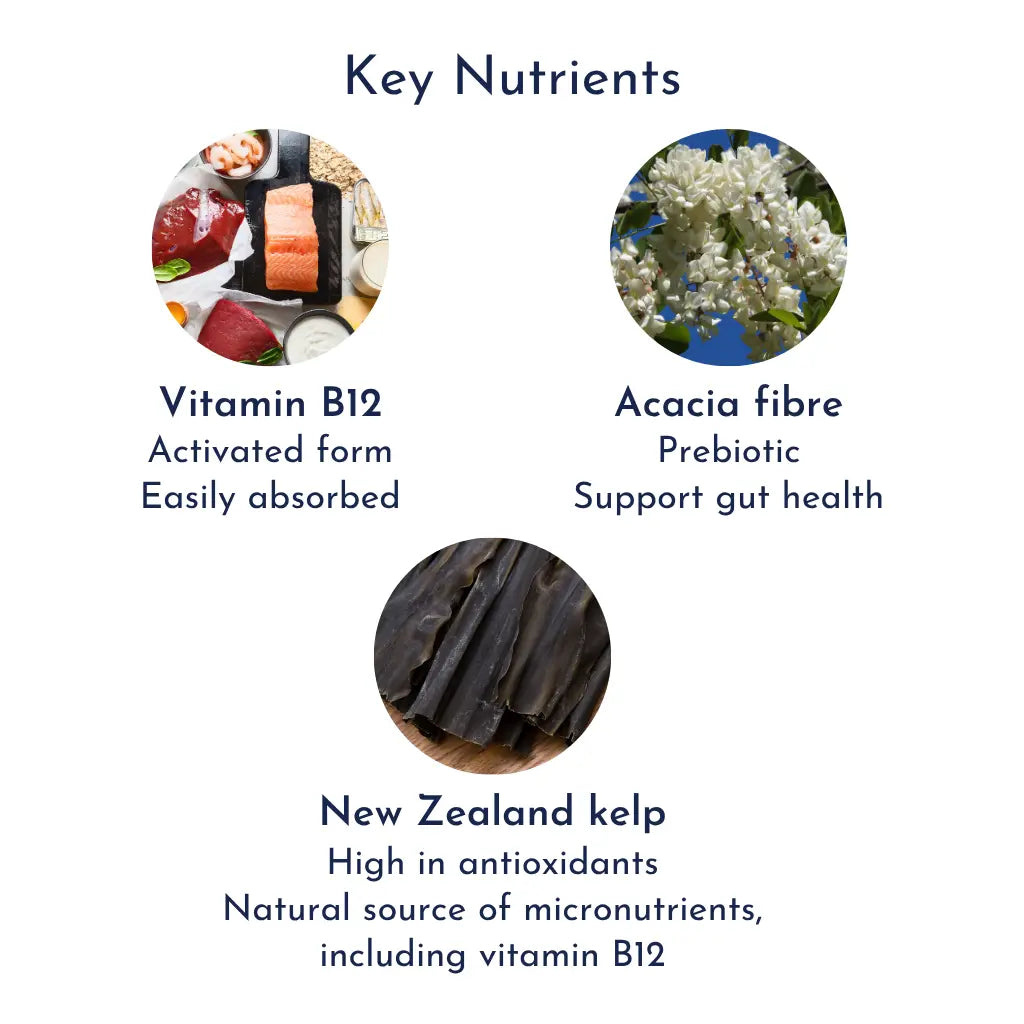 Key Nutrients

Vitamin B12
Activated form
Easily absorbed

Acacia fibre
Prebiotic
Support gut health

New Zealand kelp
High in antioxidants
Natural source of micronutrients, including vitamin B12